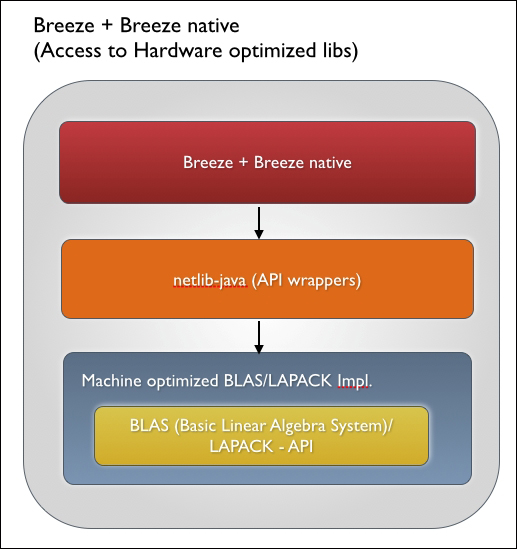 Breeze + Breeze native
(Access to Hardware optimized libs)

Breeze + Breeze native

netlib-java (API wrappers)

Machine optimized BLAS/LAPACK Impl.

BLAS (Basic Linear Algebra System)/
LAPACK - API